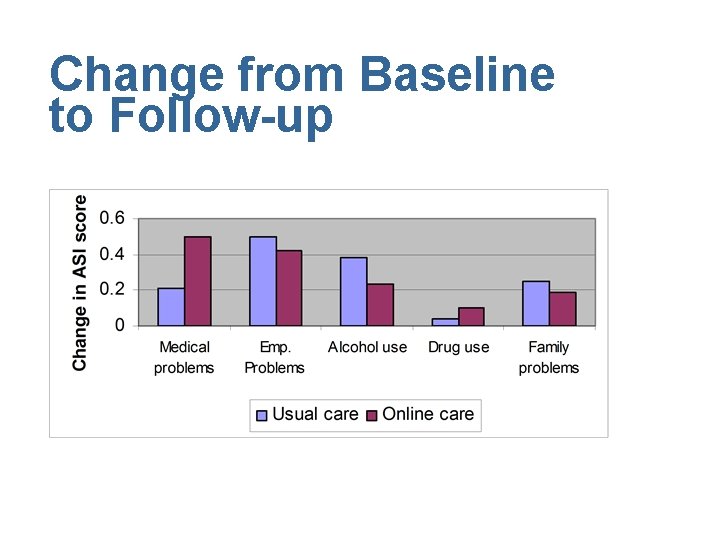 Change from Baseline to Follow-up

Change in ASI score

0.6
0.4
0.2
0

Medical problems
Emp. Problems
Alcohol use
Drug use
Family problems

Usual care
Online care